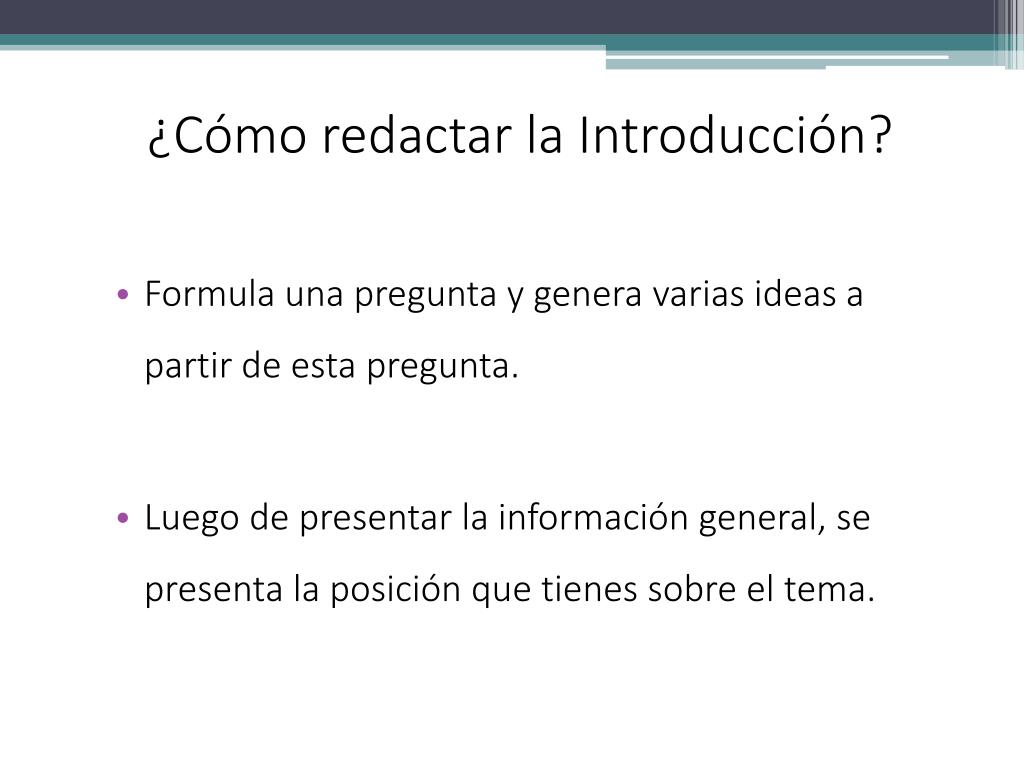 ¿Cómo redactar la Introducción?

• Formula una pregunta y genera varias ideas a partir de esta pregunta.

• Luego de presentar la información general, se presenta la posición que tienes sobre el tema.